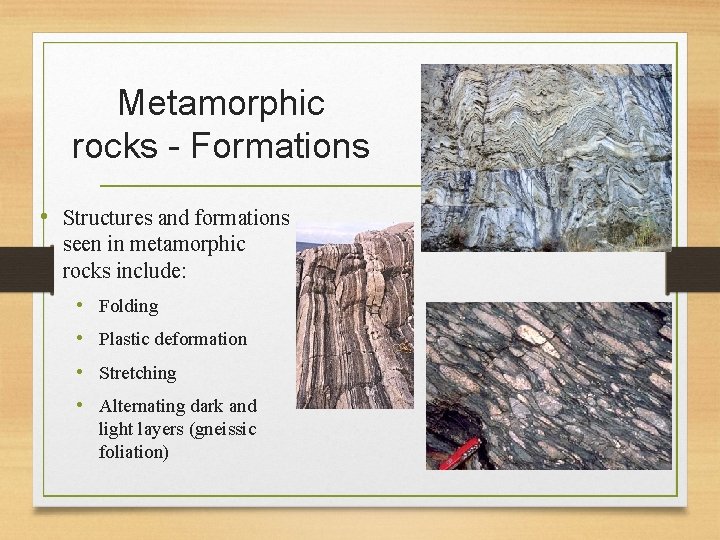 Metamorphic rocks - Formations

• Structures and formations seen in metamorphic rocks include:
  • Folding
  • Plastic deformation
  • Stretching
  • Alternating dark and light layers (gneissic foliation)